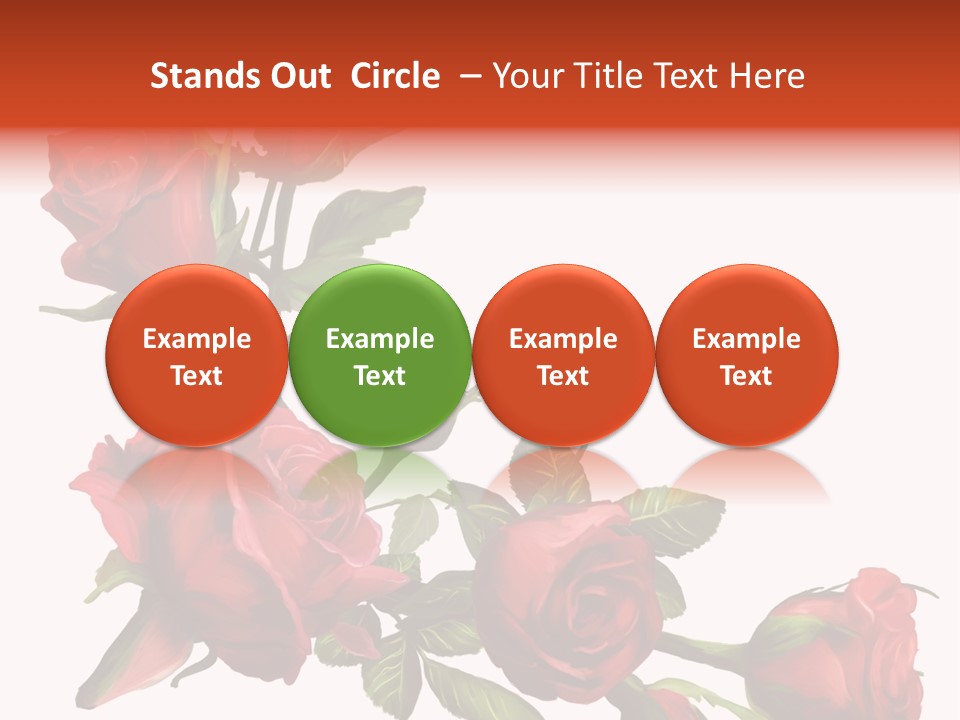 Stands Out Circle – Your Title Text Here

Example Text

Example Text

Example Text

Example Text